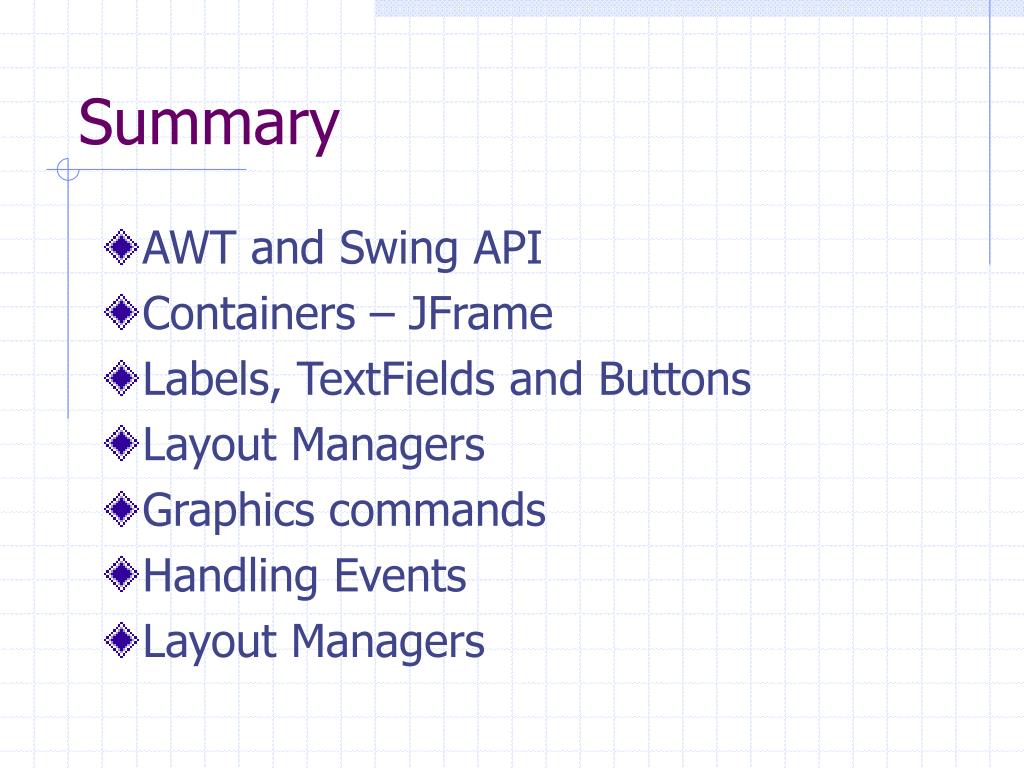 Summary

AWT and Swing API
Containers – JFrame
Labels, TextFields and Buttons
Layout Managers
Graphics commands
Handling Events
Layout Managers